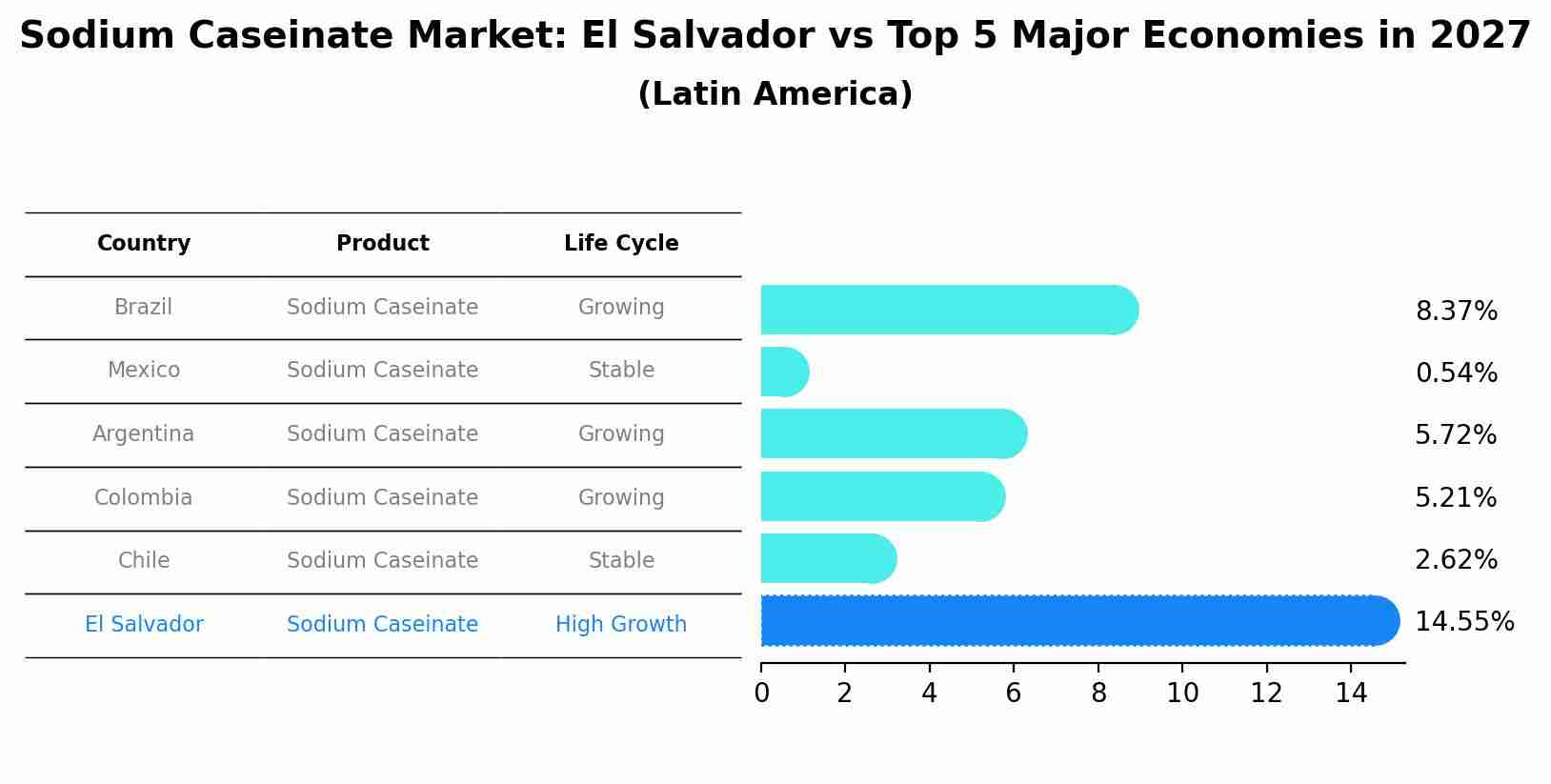 Sodium Caseinate Market: El Salvador vs Top 5 Major Economies in 2027
(Latin America)

| Country | Product | Life Cycle |
|---|---|---|
| Brazil | Sodium Caseinate | Growing |
| Mexico | Sodium Caseinate | Stable |
| Argentina | Sodium Caseinate | Growing |
| Colombia | Sodium Caseinate | Growing |
| Chile | Sodium Caseinate | Stable |
| El Salvador | Sodium Caseinate | High Growth |

8.37%
0.54%
5.72%
5.21%
2.62%
14.55%

0 2 4 6 8 10 12 14